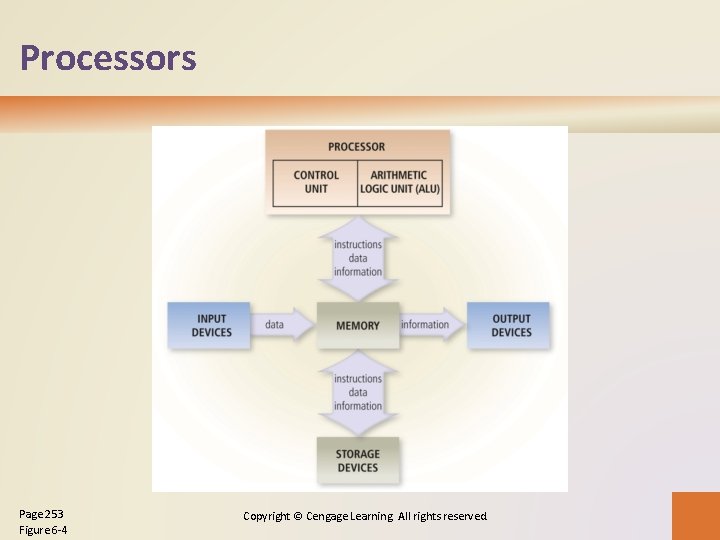 Processors

PROCESSOR

CONTROL UNIT

ARITHMETIC LOGIC UNIT (ALU)

instructions
data
information

INPUT DEVICES

data

MEMORY

information

OUTPUT DEVICES

instructions
data
information

STORAGE DEVICES

Page 253
Figure 6-4

Copyright © Cengage Learning All rights reserved